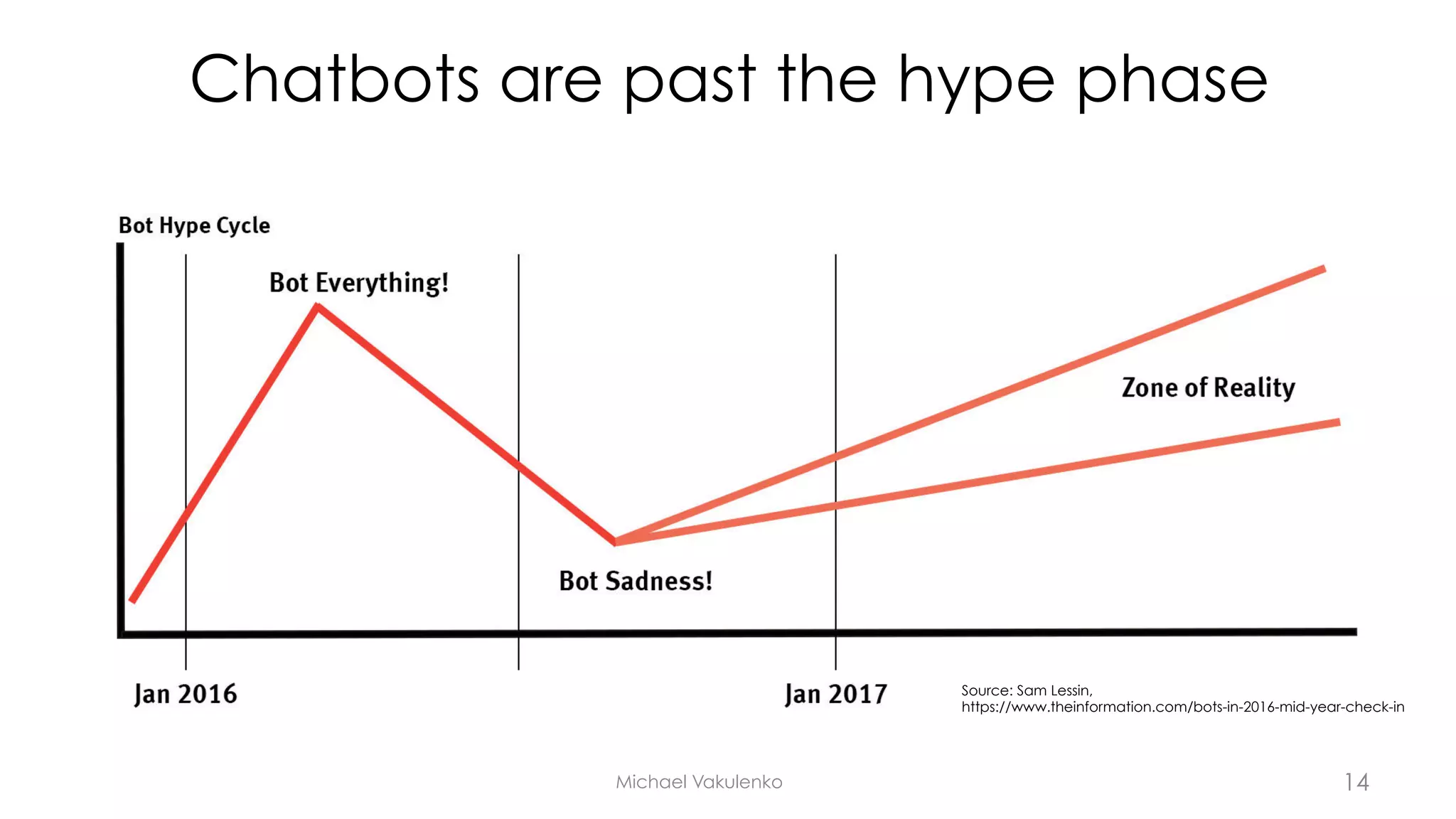 Chatbots are past the hype phase

Bot Hype Cycle

Bot Everything!

Zone of Reality

Bot Sadness!

Jan 2016

Jan 2017

Source: Sam Lessin, https://www.theinformation.com/bots-in-2016-mid-year-check-in

Michael Vakulenko

14